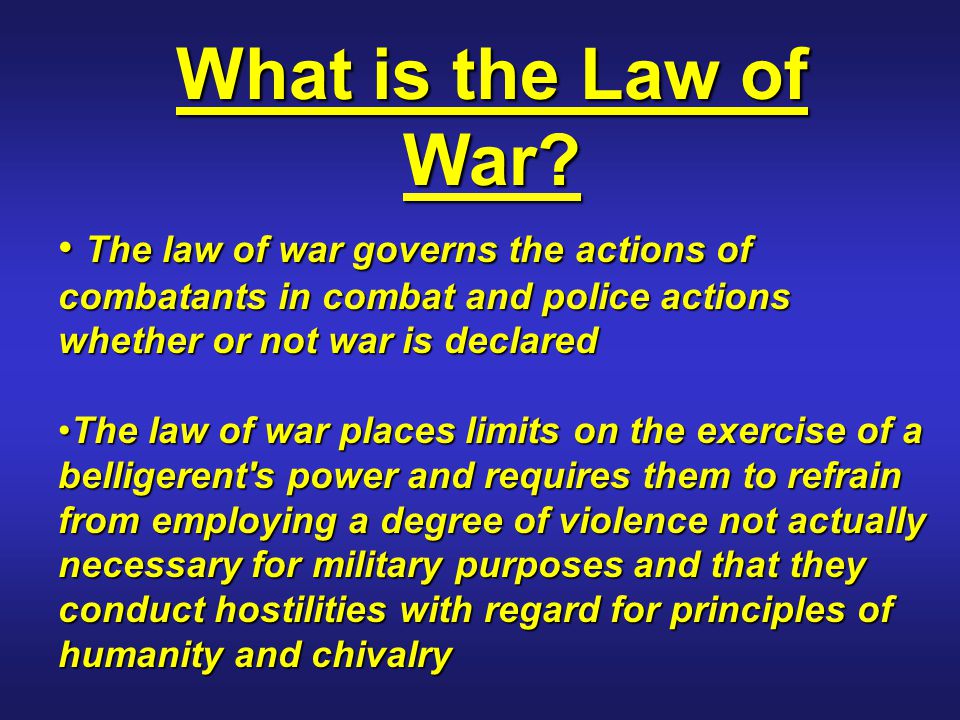 What is the Law of War?

• The law of war governs the actions of combatants in combat and police actions whether or not war is declared

•The law of war places limits on the exercise of a belligerent's power and requires them to refrain from employing a degree of violence not actually necessary for military purposes and that they conduct hostilities with regard for principles of humanity and chivalry